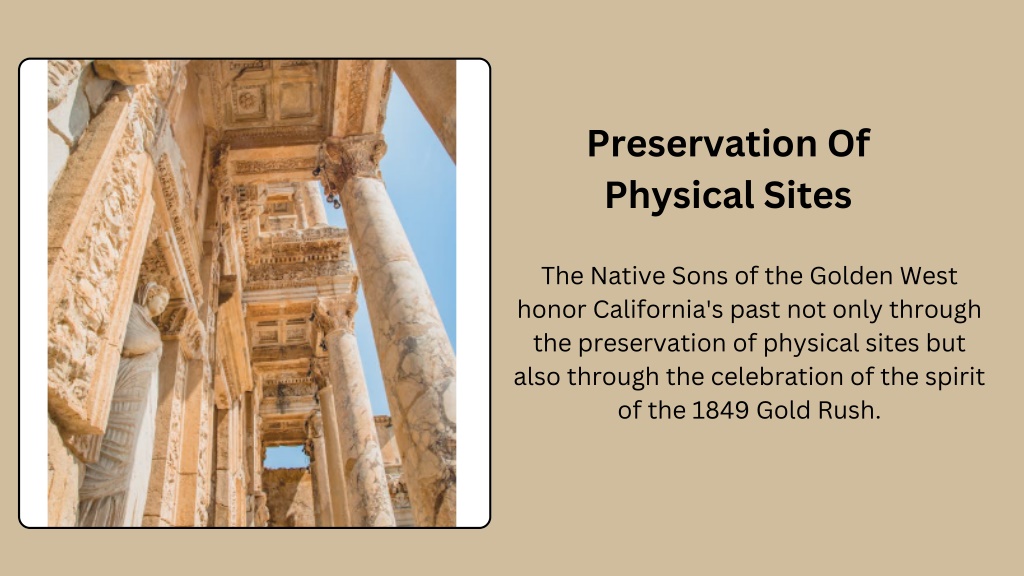 Preservation Of Physical Sites

The Native Sons of the Golden West honor California's past not only through the preservation of physical sites but also through the celebration of the spirit of the 1849 Gold Rush.